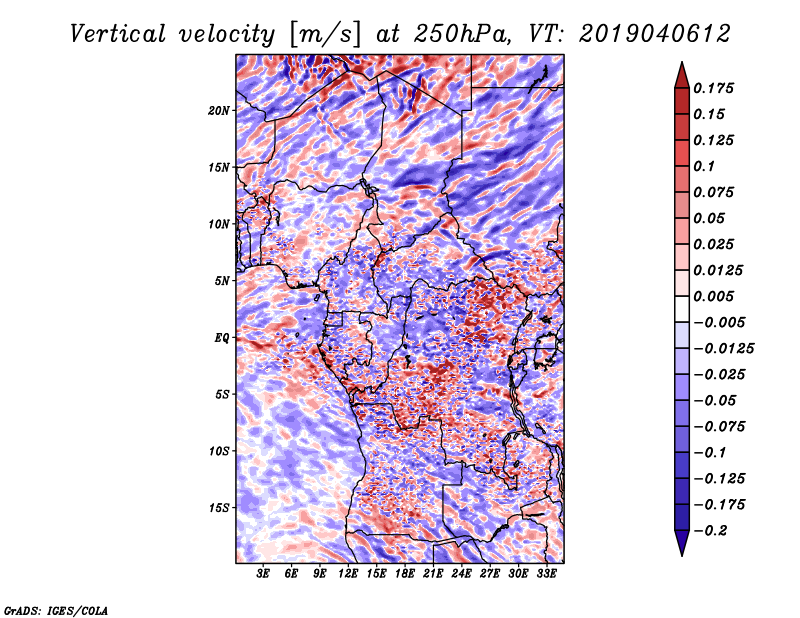 Vertical velocity [m/s] at 250hPa, VT: 2019040612

20N
15N
10N
5N
EQ
5S
10S
15S

3E 6E 9E 12E 15E 18E 21E 24E 27E 30E 33E

0.175
0.15
0.125
0.1
0.075
0.05
0.025
0.0125
0.005
−0.005
−0.0125
−0.025
−0.05
−0.075
−0.1
−0.125
−0.175
−0.2

GrADS: IGES/COLA